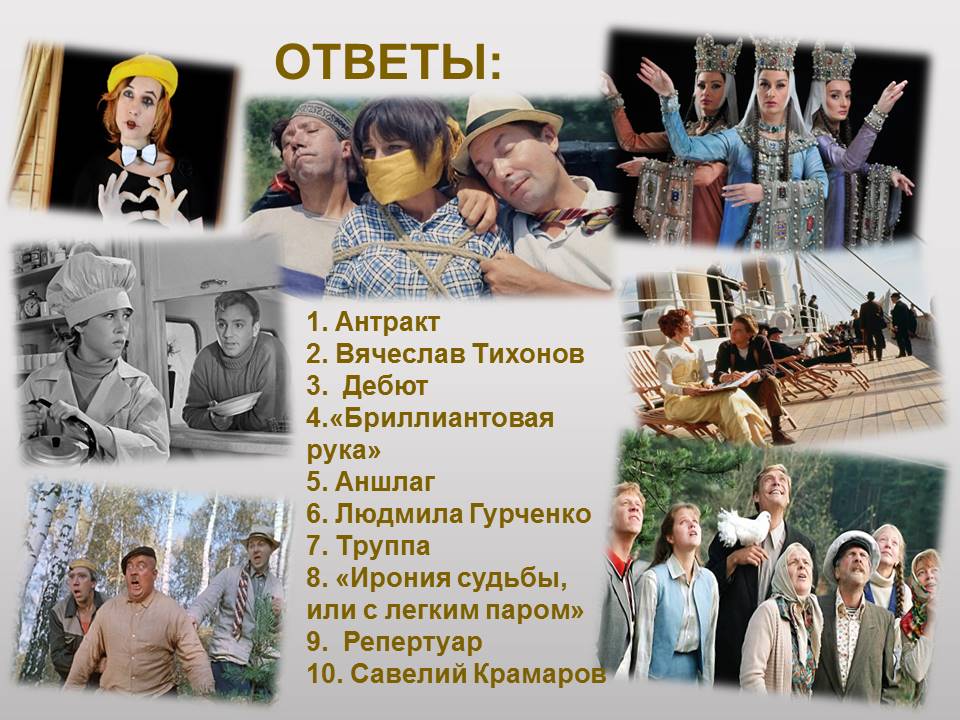 ОТВЕТЫ:

1. Антракт
2. Вячеслав Тихонов
3. Дебют
4.«Бриллиантовая рука»
5. Аншлаг
6. Людмила Гурченко
7. Труппа
8. «Ирония судьбы, или с легким паром»
9. Репертуар
10. Савелий Крамаров